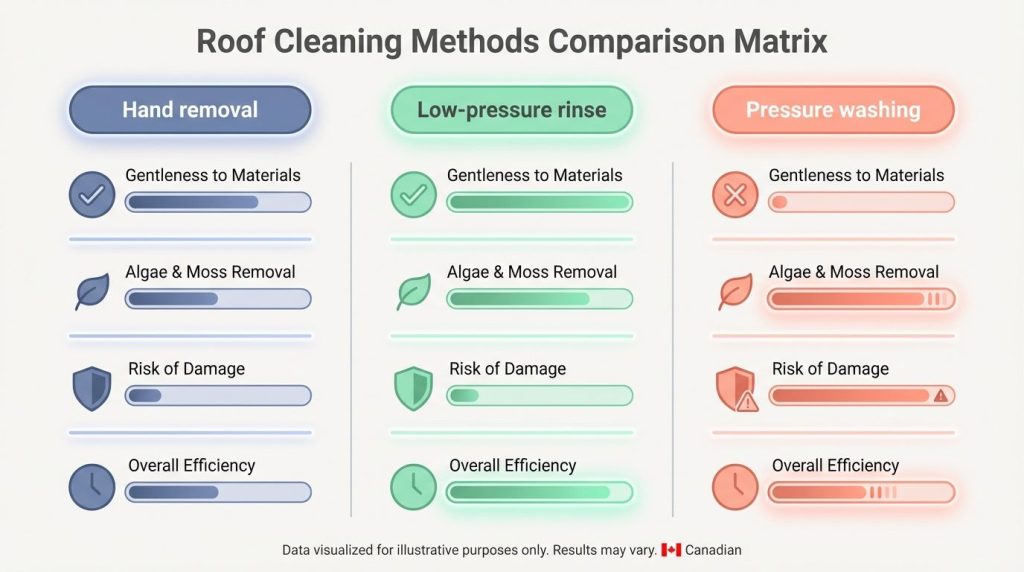 Roof Cleaning Methods Comparison Matrix

Hand removal

Gentleness to Materials

Algae & Moss Removal

Risk of Damage

Overall Efficiency

Low-pressure rinse

Gentleness to Materials

Algae & Moss Removal

Risk of Damage

Overall Efficiency

Pressure washing

Gentleness to Materials

Algae & Moss Removal

Risk of Damage

Overall Efficiency

Data visualized for illustrative purposes only. Results may vary. Canadian